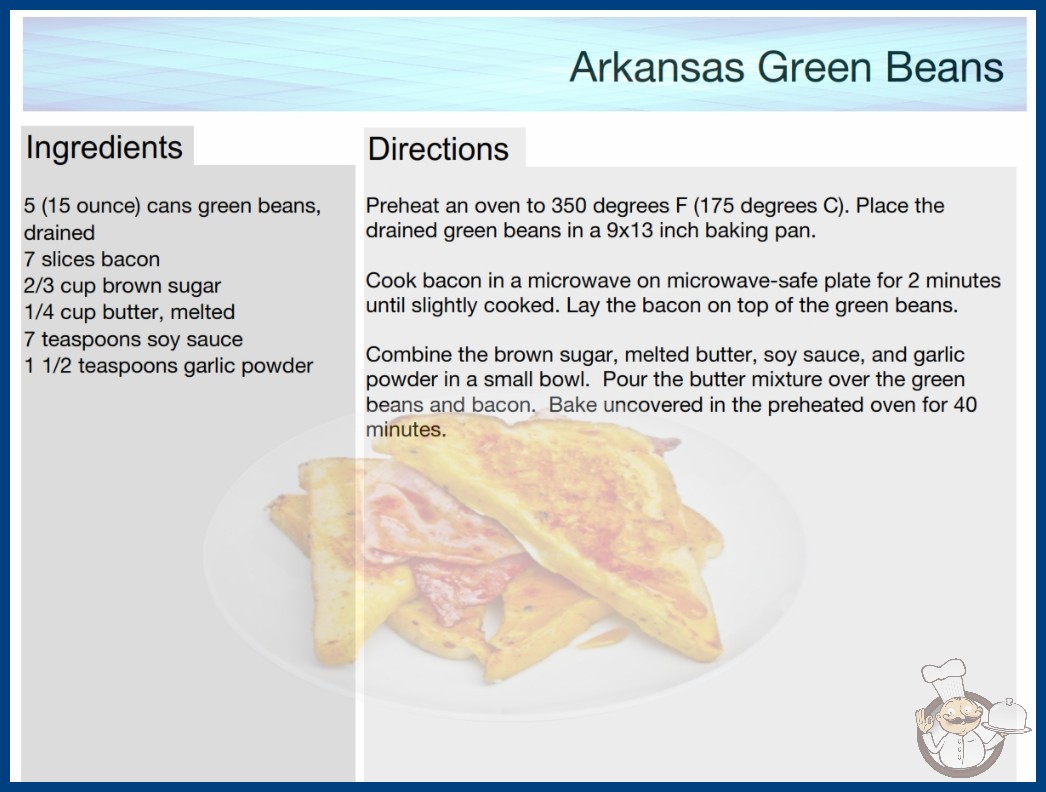 Arkansas Green Beans

Ingredients

5 (15 ounce) cans green beans, drained
7 slices bacon
2/3 cup brown sugar
1/4 cup butter, melted
7 teaspoons soy sauce
1 1/2 teaspoons garlic powder

Directions

Preheat an oven to 350 degrees F (175 degrees C). Place the drained green beans in a 9x13 inch baking pan.

Cook bacon in a microwave on microwave-safe plate for 2 minutes until slightly cooked. Lay the bacon on top of the green beans.

Combine the brown sugar, melted butter, soy sauce, and garlic powder in a small bowl. Pour the butter mixture over the green beans and bacon. Bake uncovered in the preheated oven for 40 minutes.